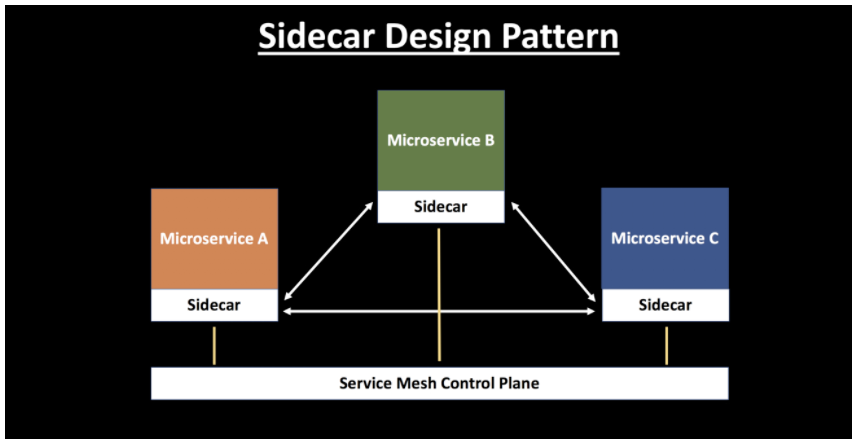 Sidecar Design Pattern

Microservice B

Sidecar

Microservice A

Sidecar

Microservice C

Sidecar

Service Mesh Control Plane